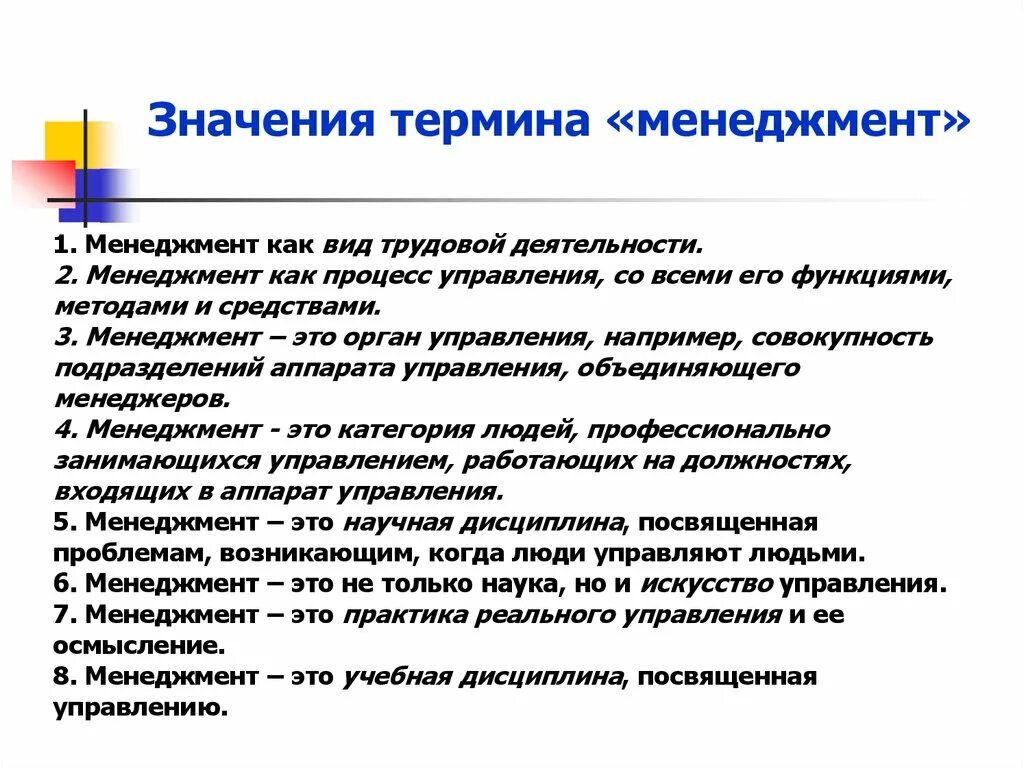 Значения термина «менеджмент»

1. Менеджмент как вид трудовой деятельности.
2. Менеджмент как процесс управления, со всеми его функциями, методами и средствами.
3. Менеджмент – это орган управления, например, совокупность подразделений аппарата управления, объединяющего менеджеров.
4. Менеджмент - это категория людей, профессионально занимающихся управлением, работающих на должностях, входящих в аппарат управления.
5. Менеджмент – это научная дисциплина, посвященная проблемам, возникающим, когда люди управляют людьми.
6. Менеджмент – это не только наука, но и искусство управления.
7. Менеджмент – это практика реального управления и ее осмысление.
8. Менеджмент – это учебная дисциплина, посвященная управлению.